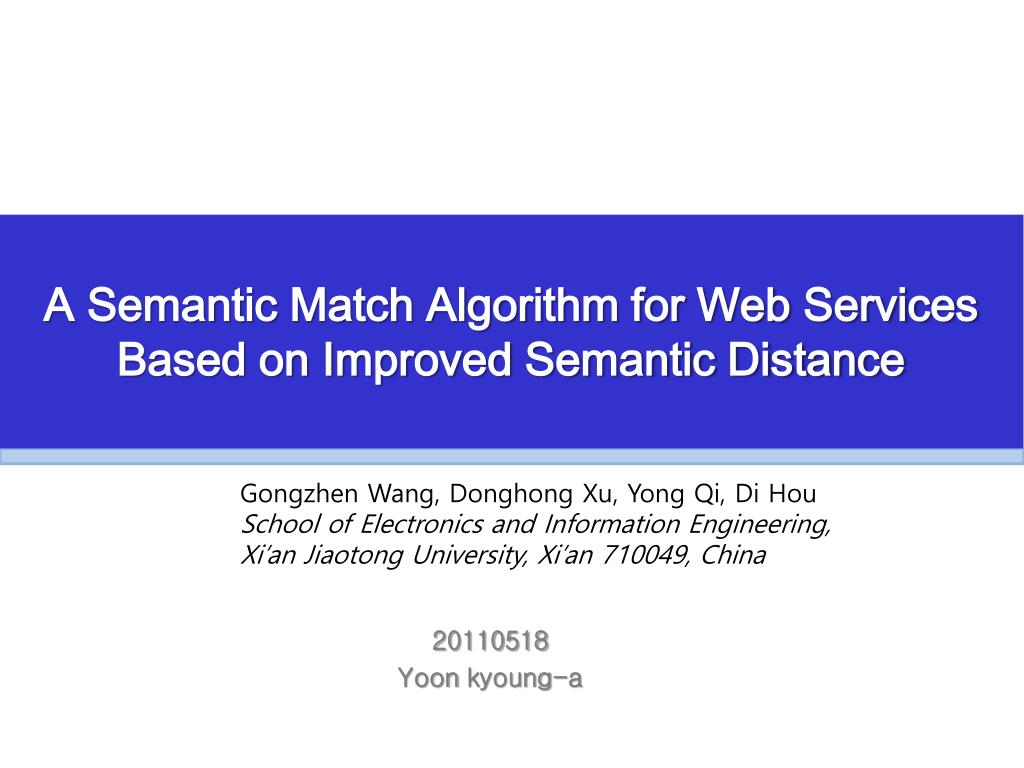 A Semantic Match Algorithm for Web Services Based on Improved Semantic Distance

Gongzhen Wang, Donghong Xu, Yong Qi, Di Hou
School of Electronics and Information Engineering, Xi'an Jiaotong University, Xi'an 710049, China

20110518
Yoon kyoung-a